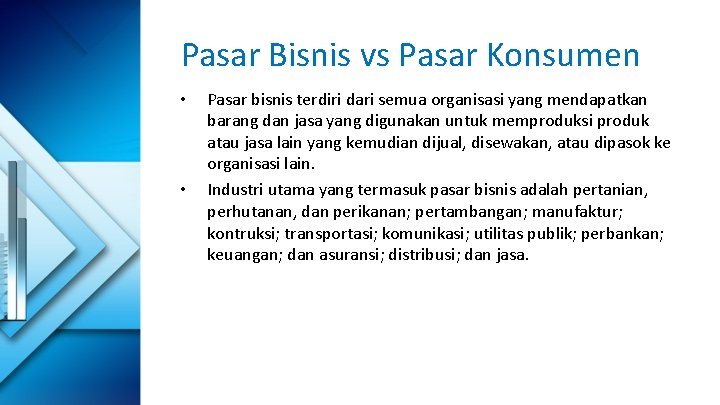 Pasar Bisnis vs Pasar Konsumen

• Pasar bisnis terdiri dari semua organisasi yang mendapatkan barang dan jasa yang digunakan untuk memproduksi produk atau jasa lain yang kemudian dijual, disewakan, atau dipasok ke organisasi lain.

• Industri utama yang termasuk pasar bisnis adalah pertanian, perhutanan, dan perikanan; pertambangan; manufaktur; kontruksi; transportasi; komunikasi; utilitas publik; perbankan; keuangan; dan asuransi; distribusi; dan jasa.